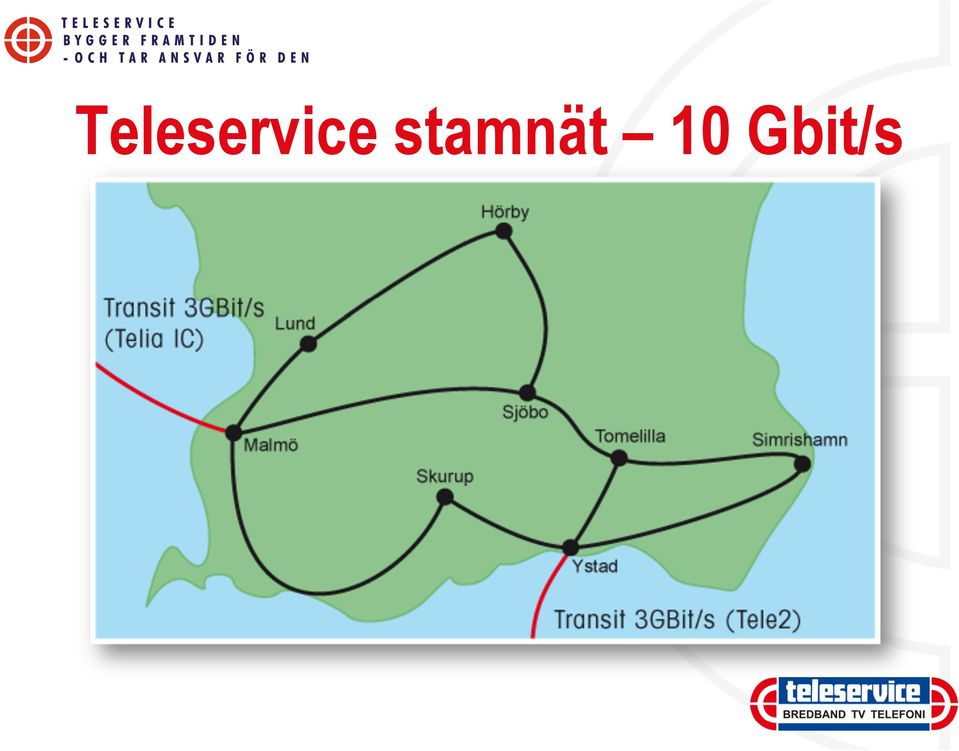 TELESERVICE
BYGGER FRAMTIDEN
- OCH TAR ANSVAR FÖR DEN

Teleservice stamnät – 10 Gbit/s

Hörby

Transit 3GBit/s (Telia IC)

Lund

Sjöbo

Malmö

Tomelilla

Simrishamn

Skurup

Ystad

Transit 3GBit/s (Tele2)

teleservice
BREDBAND TV TELEFONI